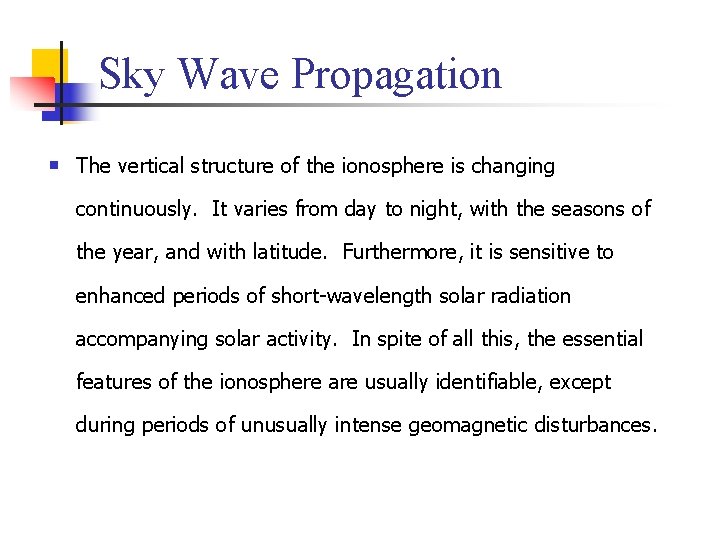 Sky Wave Propagation

The vertical structure of the ionosphere is changing continuously. It varies from day to night, with the seasons of the year, and with latitude. Furthermore, it is sensitive to enhanced periods of short-wavelength solar radiation accompanying solar activity. In spite of all this, the essential features of the ionosphere are usually identifiable, except during periods of unusually intense geomagnetic disturbances.